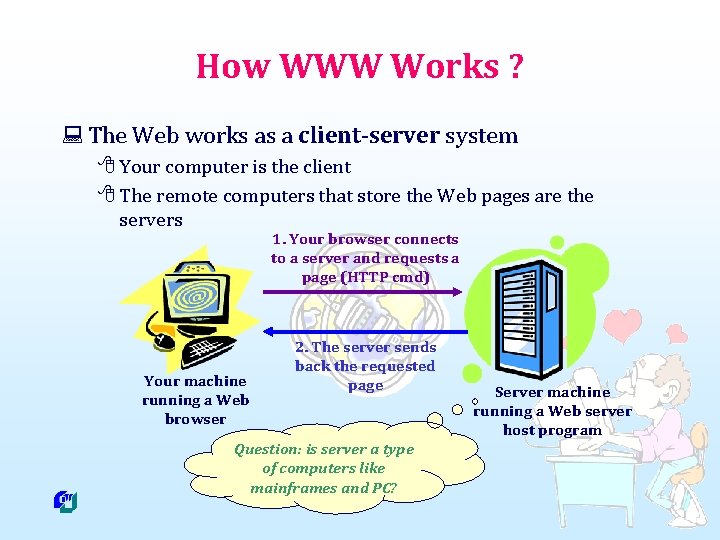 How WWW Works ?

The Web works as a client-server system

Your computer is the client

The remote computers that store the Web pages are the servers

1. Your browser connects to a server and requests a page (HTTP cmd)

2. The server sends back the requested page

Your machine running a Web browser

Server machine running a Web server host program

Question: is server a type of computers like mainframes and PC?